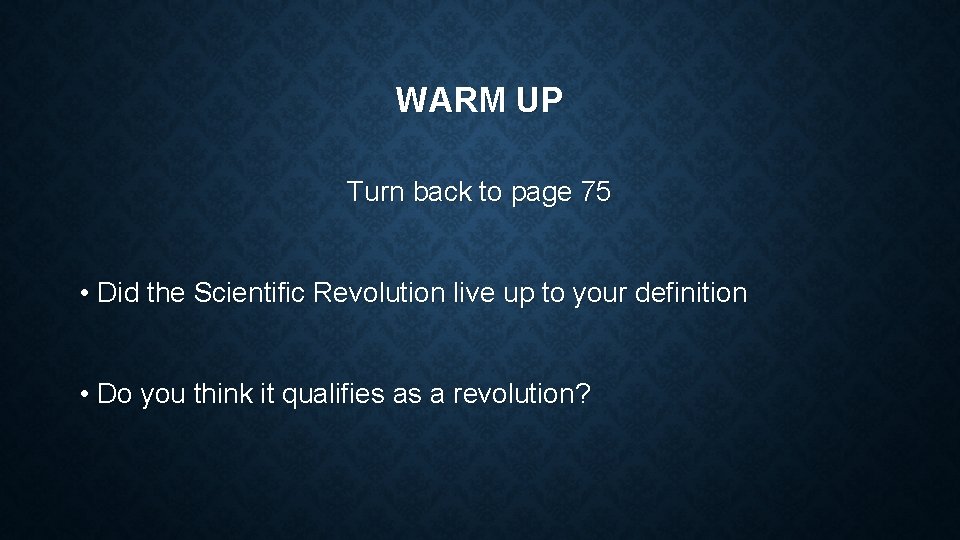 WARM UP

Turn back to page 75

• Did the Scientific Revolution live up to your definition

• Do you think it qualifies as a revolution?